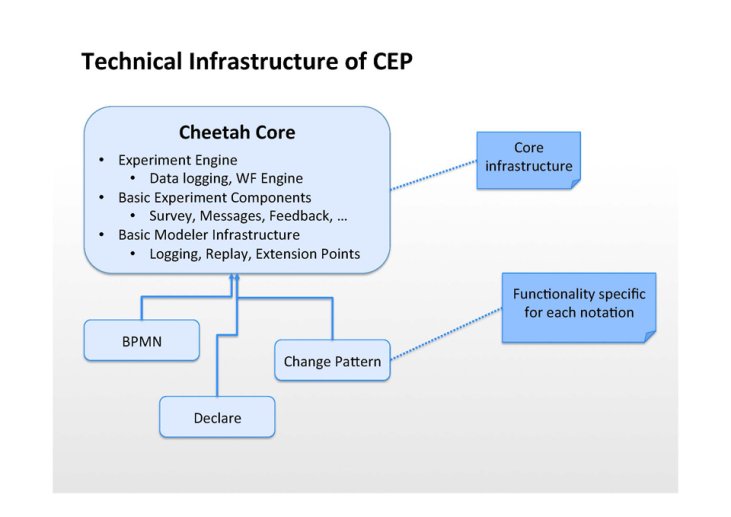 Technical Infrastructure of CEP

Cheetah Core
• Experiment Engine
  • Data logging, WF Engine
• Basic Experiment Components
  • Survey, Messages, Feedback, …
• Basic Modeler Infrastructure
  • Logging, Replay, Extension Points

Core infrastructure

Functionality specific for each notation

BPMN

Change Pattern

Declare